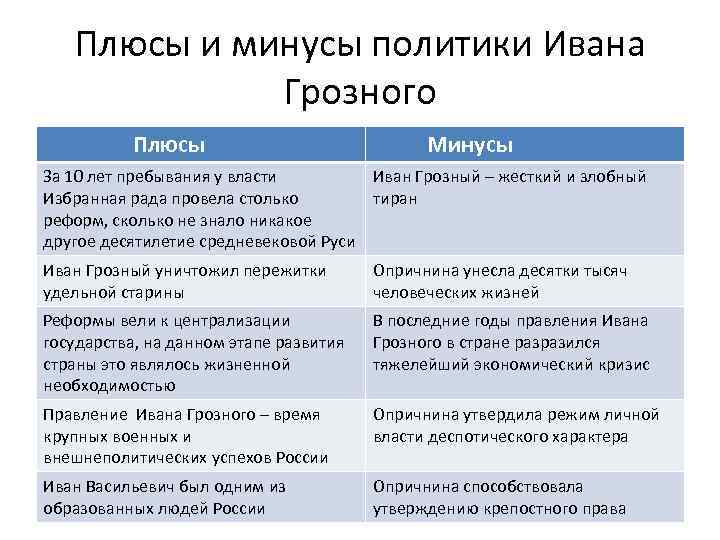 Плюсы и минусы политики Ивана Грозного

| Плюсы | Минусы |
|---|---|
| За 10 лет пребывания у власти Избранная рада провела столько реформ, сколько не знало никакое другое десятилетие средневековой Руси | Иван Грозный – жесткий и злобный тиран |
| Иван Грозный уничтожил пережитки удельной старины | Опричнина унесла десятки тысяч человеческих жизней |
| Реформы вели к централизации государства, на данном этапе развития страны это являлось жизненной необходимостью | В последние годы правления Ивана Грозного в стране разразился тяжелейший экономический кризис |
| Правление Ивана Грозного – время крупных военных и внешнеполитических успехов России | Опричнина утвердила режим личной власти деспотического характера |
| Иван Васильевич был одним из образованных людей России | Опричнина способствовала утверждению крепостного права |